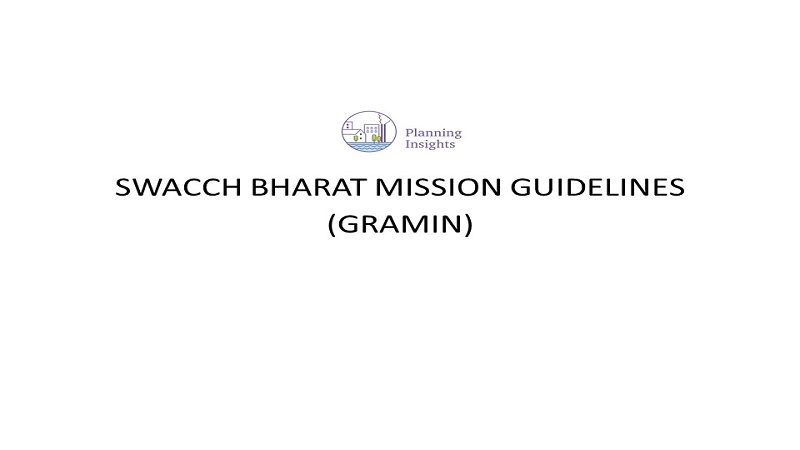 Planning Insights

SWACCH BHARAT MISSION GUIDELINES (GRAMIN)